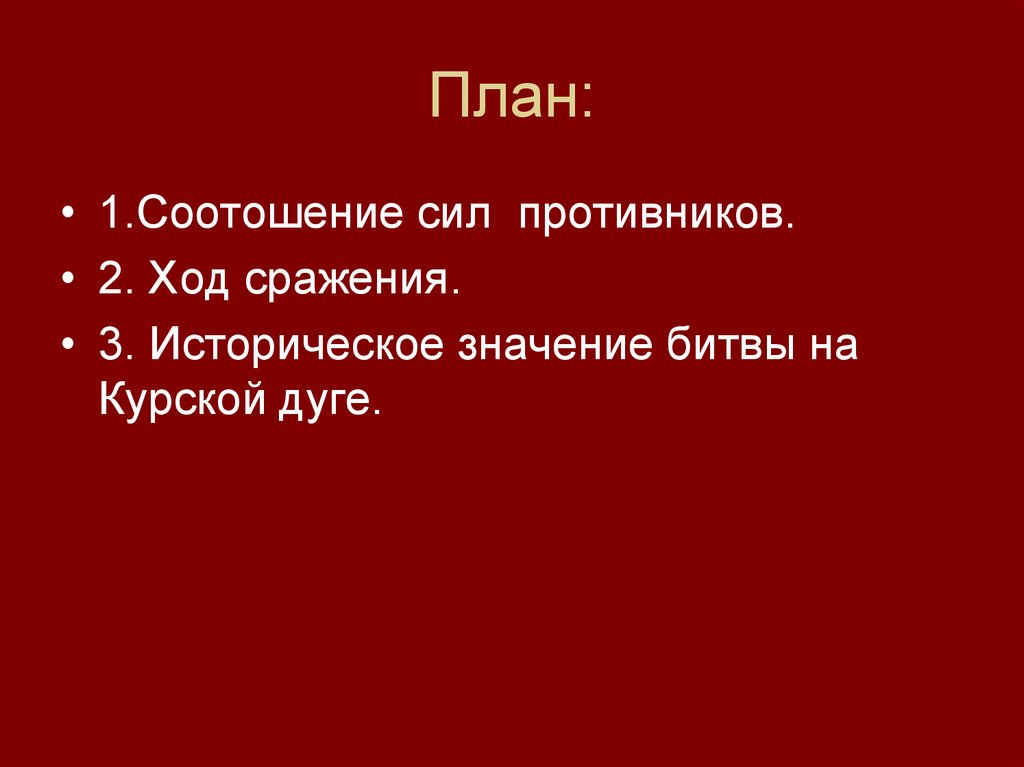 План:

• 1.Соотошение сил противников.
• 2. Ход сражения.
• 3. Историческое значение битвы на Курской дуге.